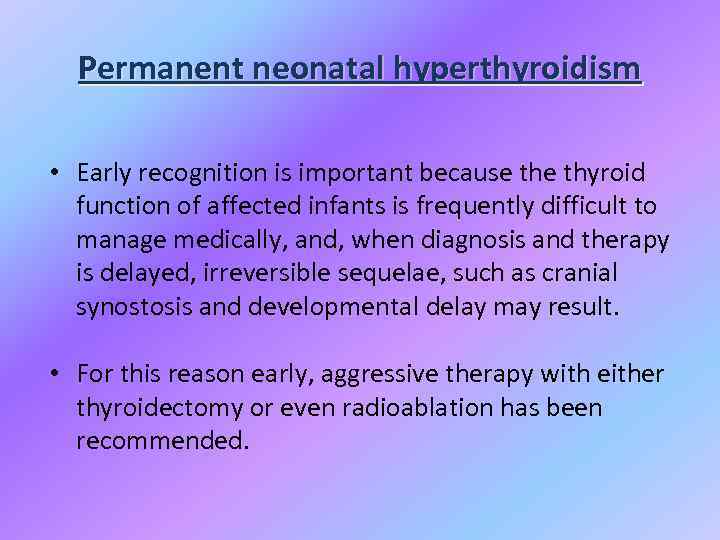 Permanent neonatal hyperthyroidism

• Early recognition is important because the thyroid function of affected infants is frequently difficult to manage medically, and, when diagnosis and therapy is delayed, irreversible sequelae, such as cranial synostosis and developmental delay may result.

• For this reason early, aggressive therapy with either thyroidectomy or even radioablation has been recommended.